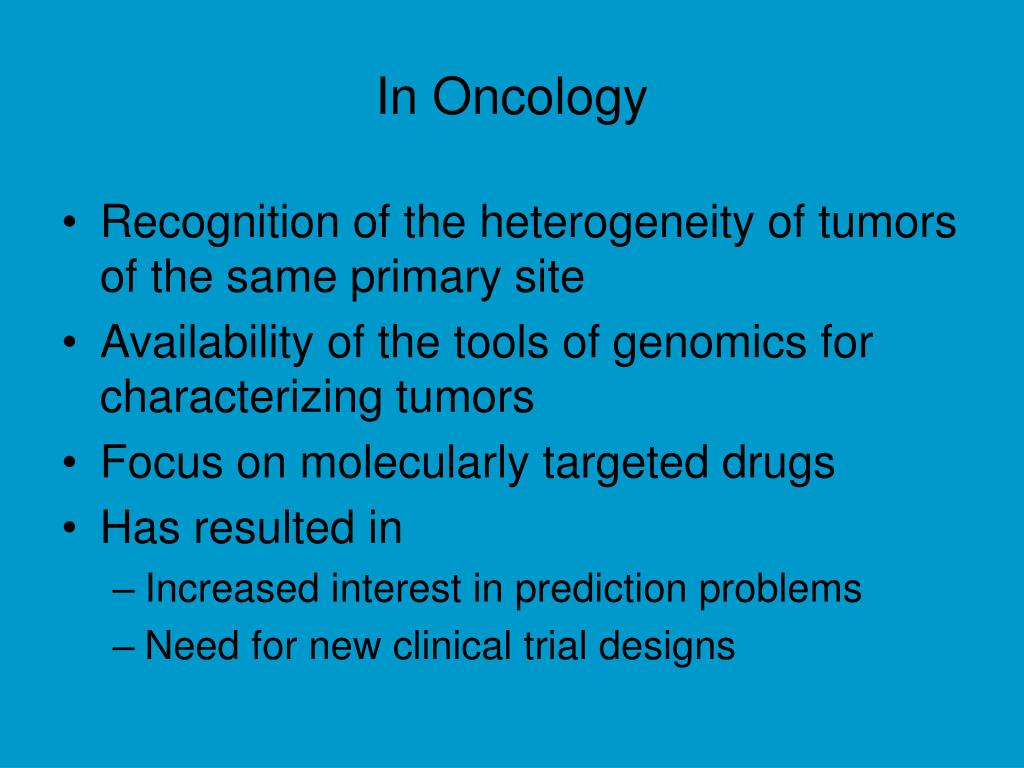 In Oncology

• Recognition of the heterogeneity of tumors of the same primary site
• Availability of the tools of genomics for characterizing tumors
• Focus on molecularly targeted drugs
• Has resulted in
– Increased interest in prediction problems
– Need for new clinical trial designs